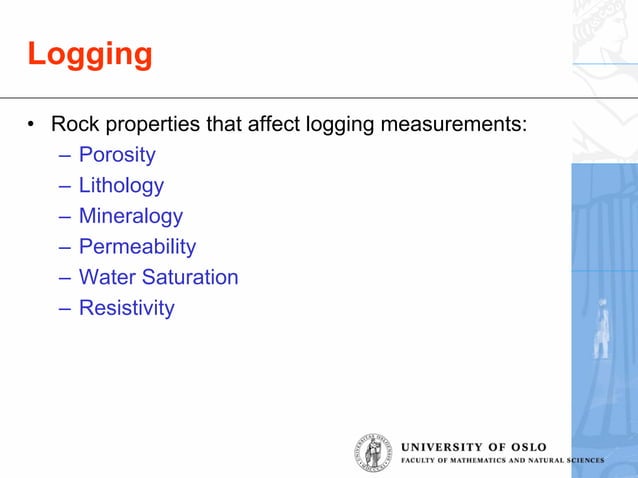 Logging

• Rock properties that affect logging measurements:
– Porosity
– Lithology
– Mineralogy
– Permeability
– Water Saturation
– Resistivity

UNIVERSITY OF OSLO
FACULTY OF MATHEMATICS AND NATURAL SCIENCES